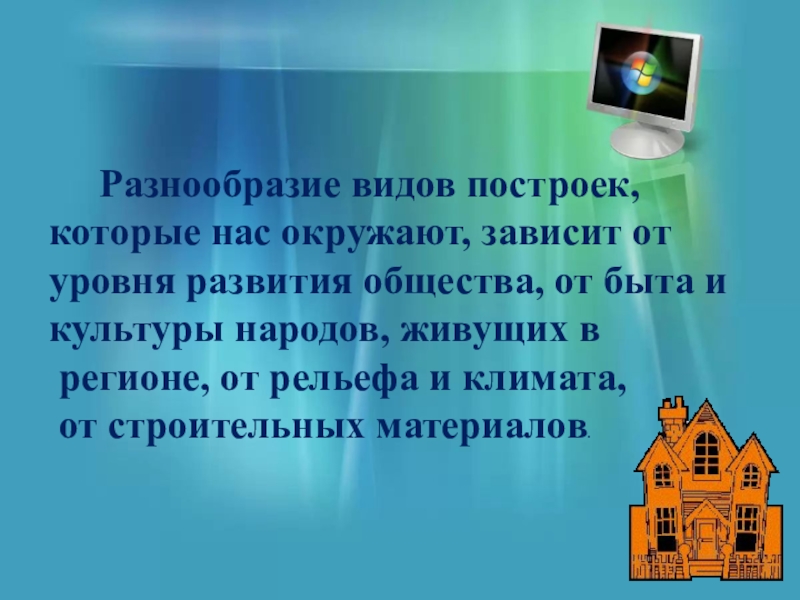 Разнообразие видов построек, которые нас окружают, зависит от уровня развития общества, от быта и культуры народов, живущих в регионе, от рельефа и климата, от строительных материалов.